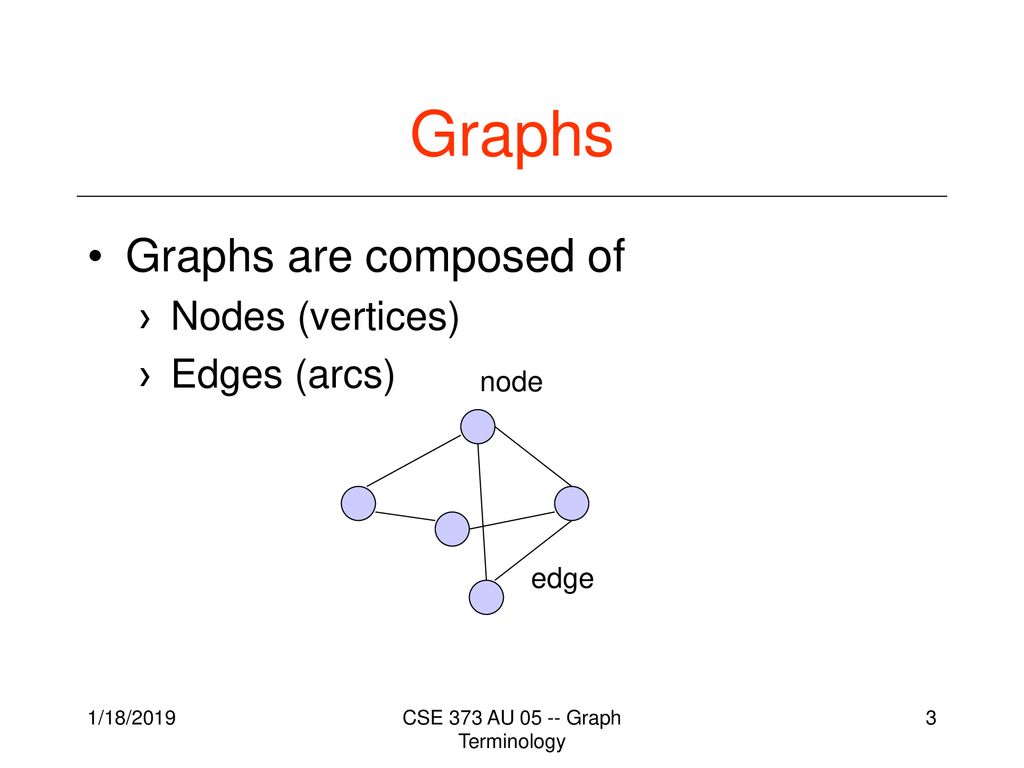 Graphs

• Graphs are composed of
› Nodes (vertices)
› Edges (arcs)

node

edge

1/18/2019

CSE 373 AU 05 -- Graph Terminology

3